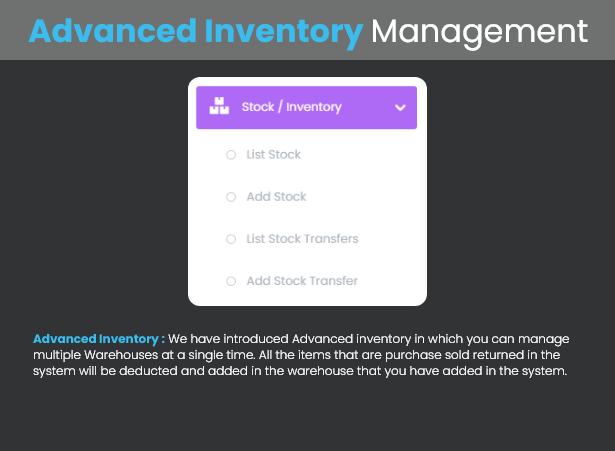 Advanced Inventory Management

Stock / Inventory

List Stock

Add Stock

List Stock Transfers

Add Stock Transfer

Advanced Inventory : We have introduced Advanced inventory in which you can manage multiple Warehouses at a single time. All the items that are purchase sold returned in the system will be deducted and added in the warehouse that you have added in the system.